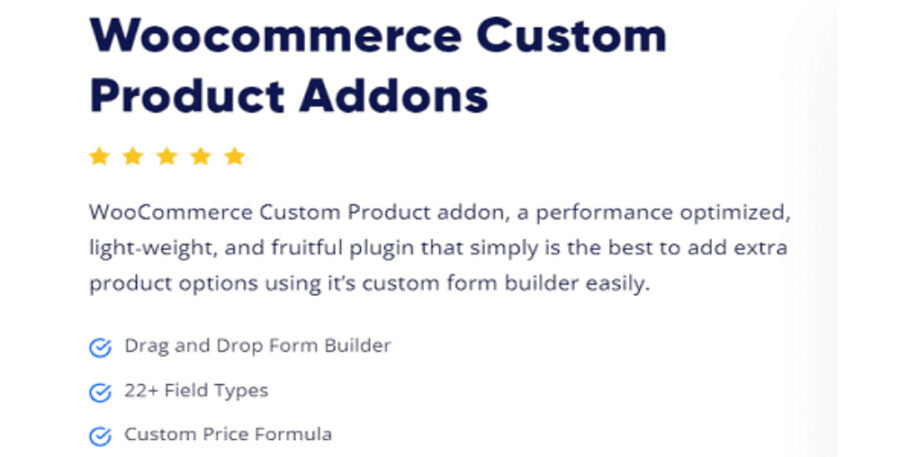 Woocommerce Custom Product Addons

WooCommerce Custom Product addon, a performance optimized, light-weight, and fruitful plugin that simply is the best to add extra product options using it's custom form builder easily.

Drag and Drop Form Builder

22+ Field Types

Custom Price Formula